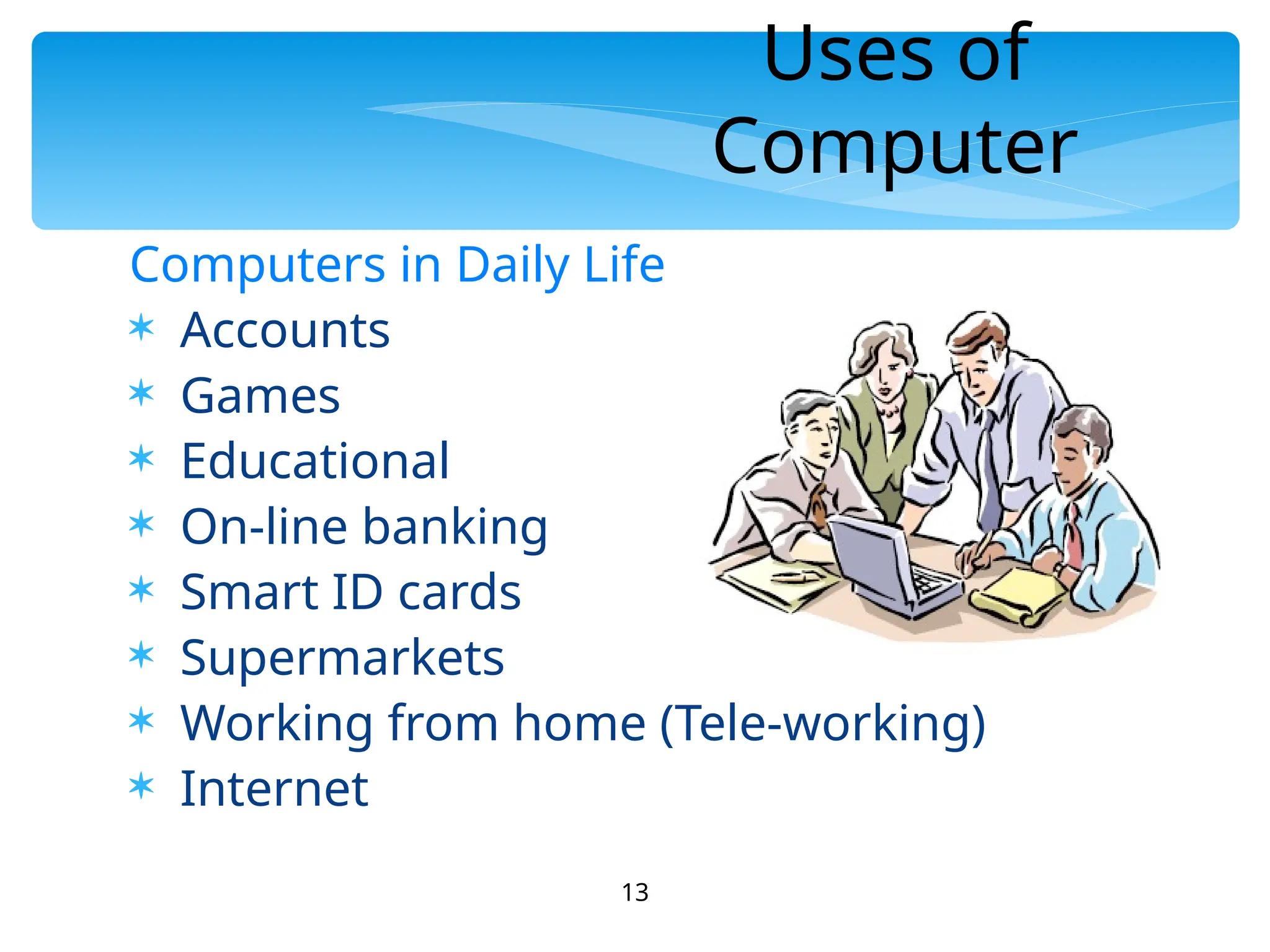 Uses of Computer

Computers in Daily Life

* Accounts
* Games
* Educational
* On-line banking
* Smart ID cards
* Supermarkets
* Working from home (Tele-working)
* Internet

13